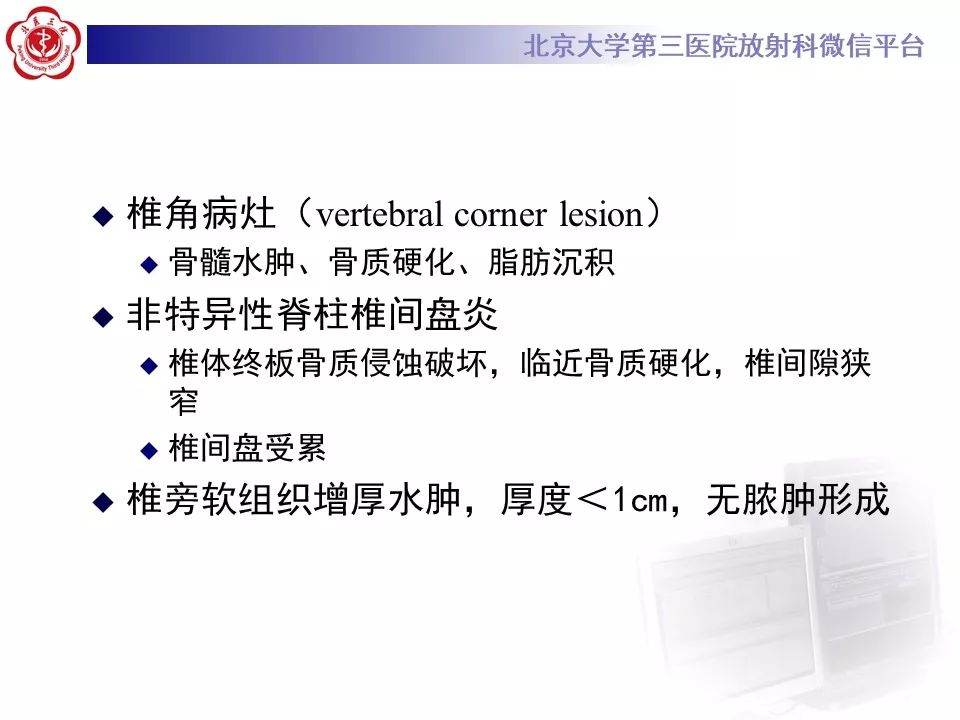 北京大学第三医院放射科微信平台

◆ 椎角病灶（vertebral corner lesion）
◆ 骨髓水肿、骨质硬化、脂肪沉积
◆ 非特异性脊柱椎间盘炎
◆ 椎体终板骨质侵蚀破坏，临近骨质硬化，椎间隙狭窄
◆ 椎间盘受累
◆ 椎旁软组织增厚水肿，厚度＜1cm，无脓肿形成